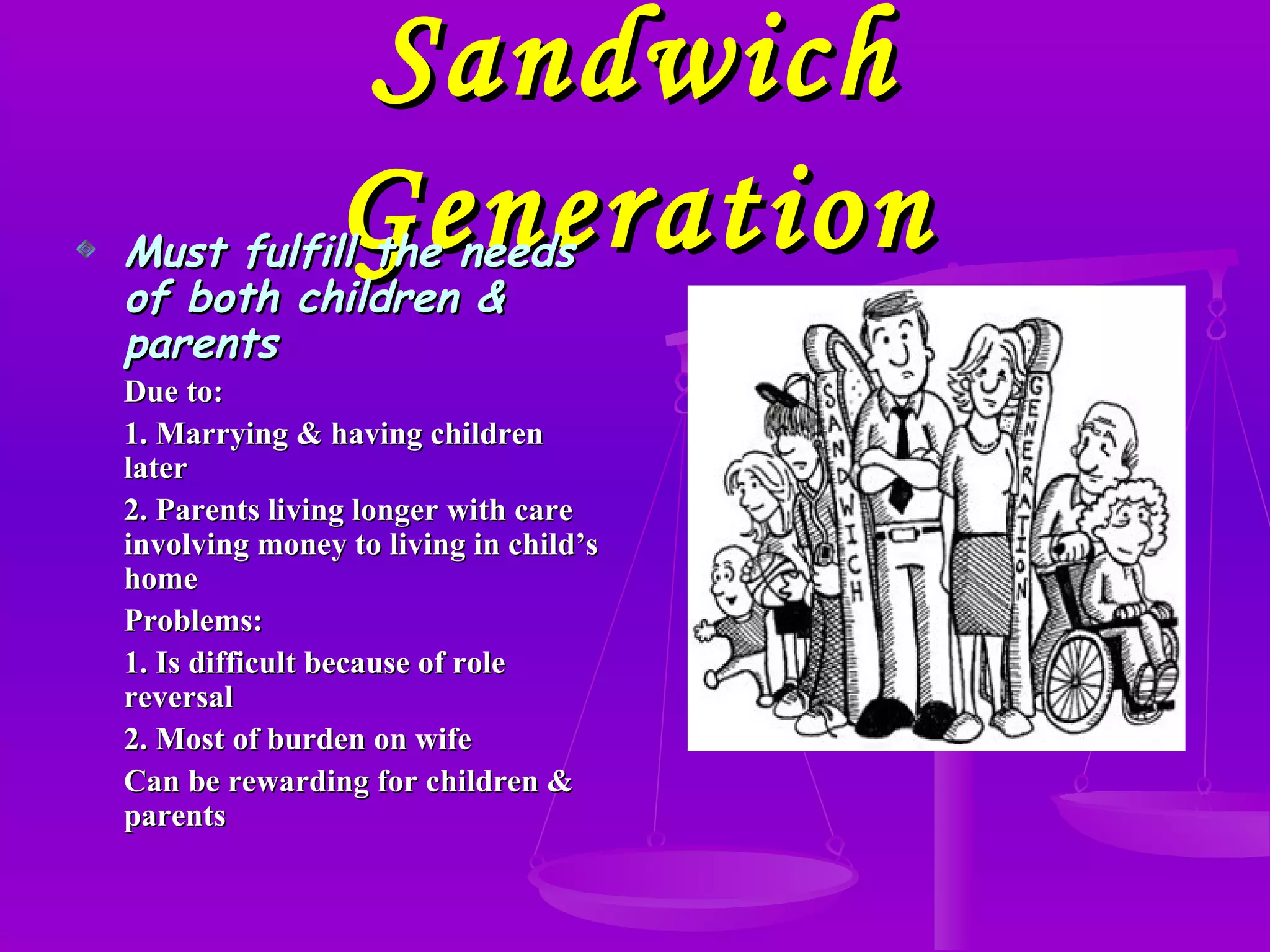 Sandwich Generation

Must fulfill the needs of both children & parents

Due to:

1. Marrying & having children later

2. Parents living longer with care involving money to living in child's home

Problems:

1. Is difficult because of role reversal

2. Most of burden on wife

Can be rewarding for children & parents

SANDWICH

GENERATION